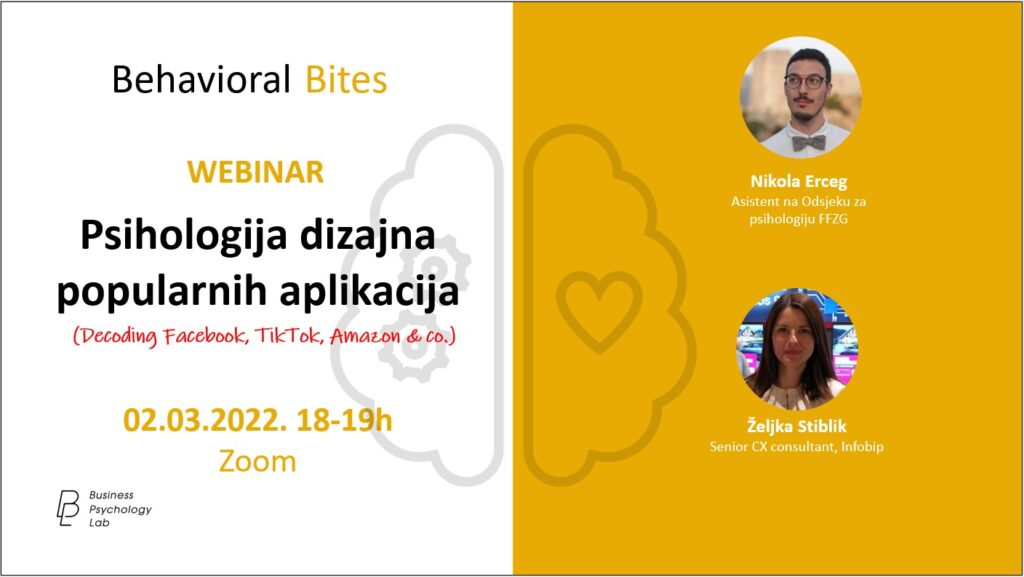 Behavioral Bites

WEBINAR

Psihologija dizajna popularnih aplikacija

(Decoding Facebook, TikTok, Amazon & co.)

02.03.2022. 18-19h

Zoom

Business Psychology Lab

Nikola Erceg
Asistent na Odsjeku za psihologiju FFZG

Željka Stiblik
Senior CX consultant, Infobip